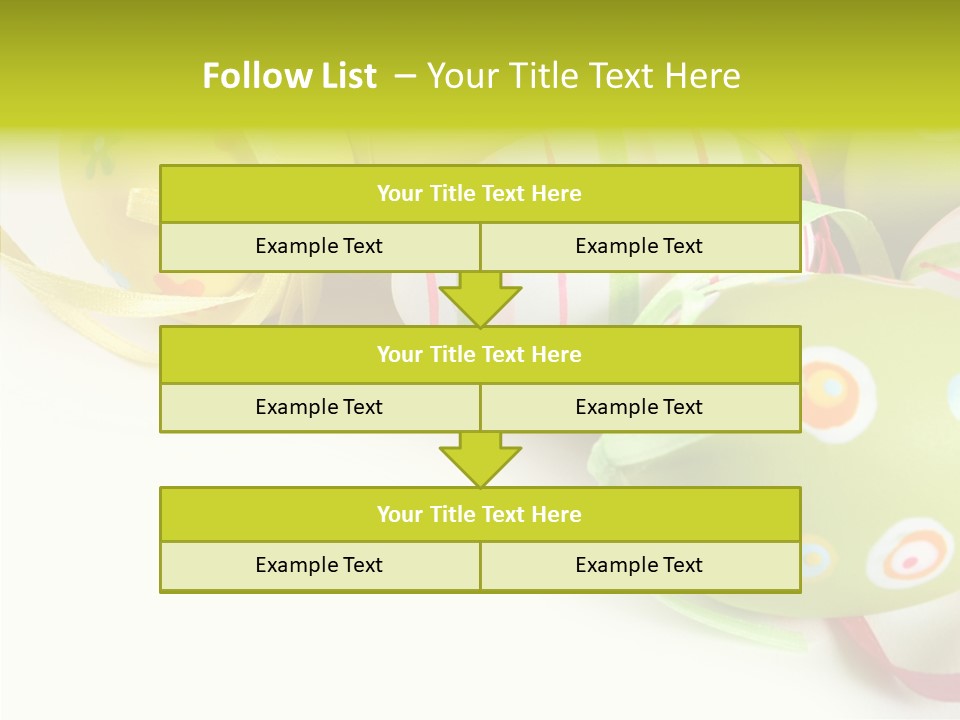 Follow List – Your Title Text Here

Your Title Text Here

Example Text

Example Text

Your Title Text Here

Example Text

Example Text

Your Title Text Here

Example Text

Example Text